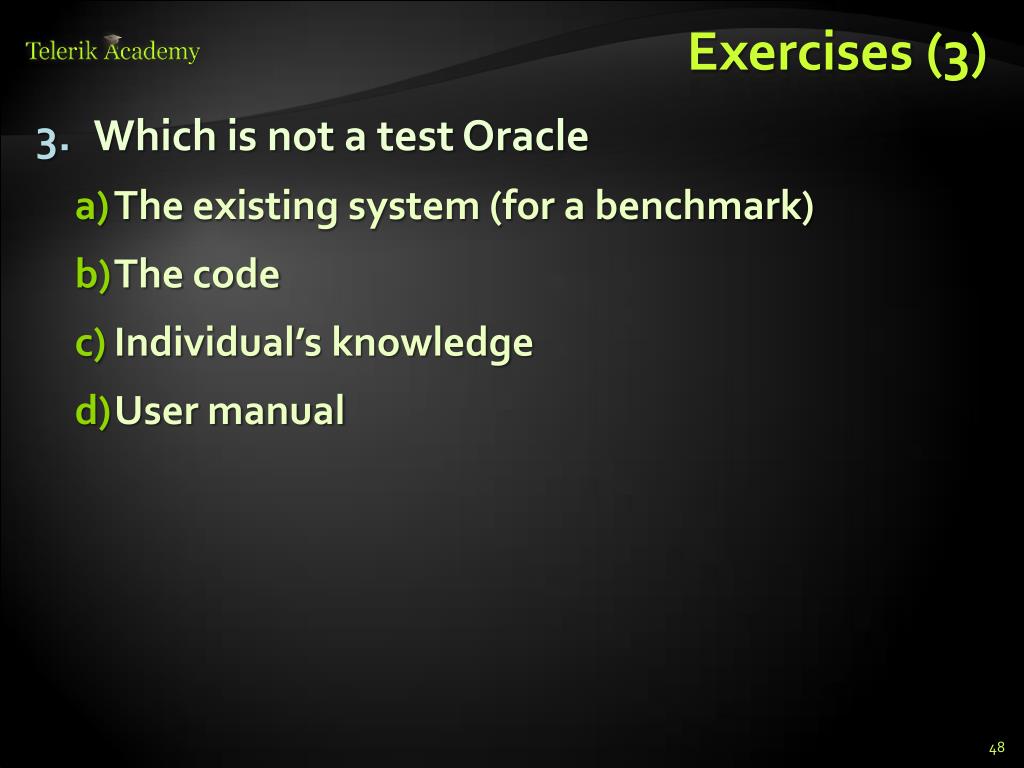 Telerik Academy

Exercises (3)

3. Which is not a test Oracle

a) The existing system (for a benchmark)

b) The code

c) Individual's knowledge

d) User manual

48